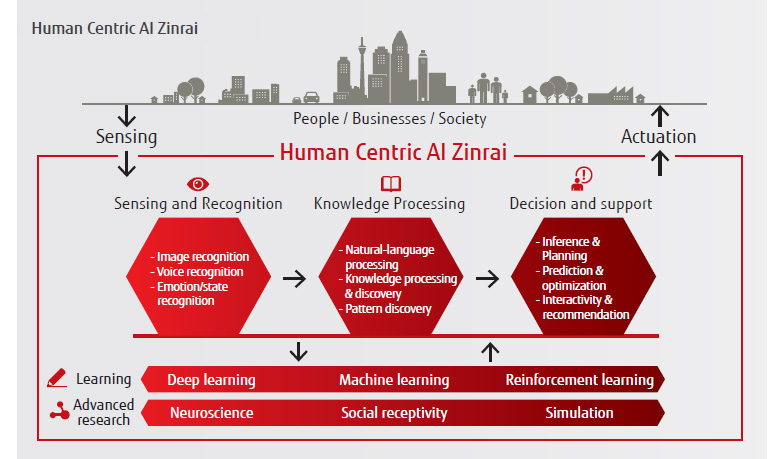 Human Centric AI Zinrai

People / Businesses / Society

Sensing

Actuation

Human Centric AI Zinrai

Sensing and Recognition

- Image recognition
- Voice recognition
- Emotion/state recognition

Knowledge Processing

- Natural-language processing
- Knowledge processing & discovery
- Pattern discovery

Decision and support

- Inference & Planning
- Prediction & optimization
- Interactivity & recommendation

Learning

Deep learning

Machine learning

Reinforcement learning

Advanced research

Neuroscience

Social receptivity

Simulation